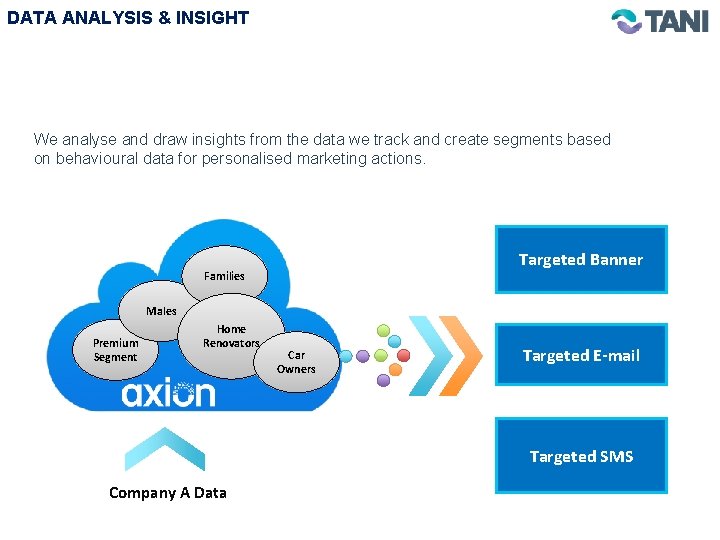 DATA ANALYSIS & INSIGHT

TANI

We analyse and draw insights from the data we track and create segments based on behavioural data for personalised marketing actions.

Families
Males
Home Renovators
Premium Segment
Car Owners
axion

Company A Data

Targeted Banner
Targeted E-mail
Targeted SMS